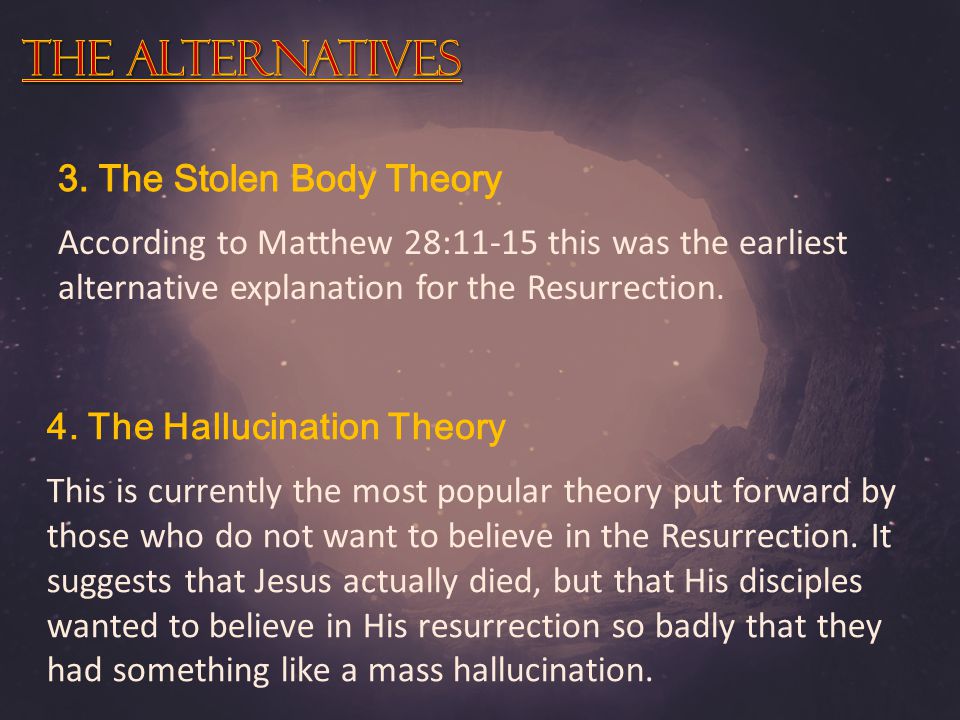 THE ALTERNATIVES

3. The Stolen Body Theory

According to Matthew 28:11-15 this was the earliest alternative explanation for the Resurrection.

4. The Hallucination Theory

This is currently the most popular theory put forward by those who do not want to believe in the Resurrection. It suggests that Jesus actually died, but that His disciples wanted to believe in His resurrection so badly that they had something like a mass hallucination.